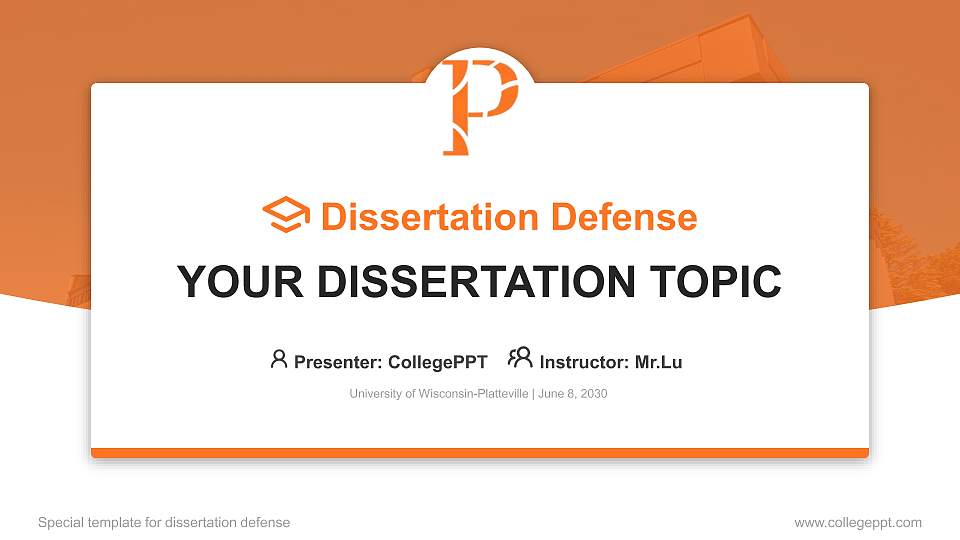 P

Dissertation Defense

YOUR DISSERTATION TOPIC

Presenter: CollegePPT Instructor: Mr.Lu

University of Wisconsin-Platteville | June 8, 2030

Special template for dissertation defense

www.collegeppt.com